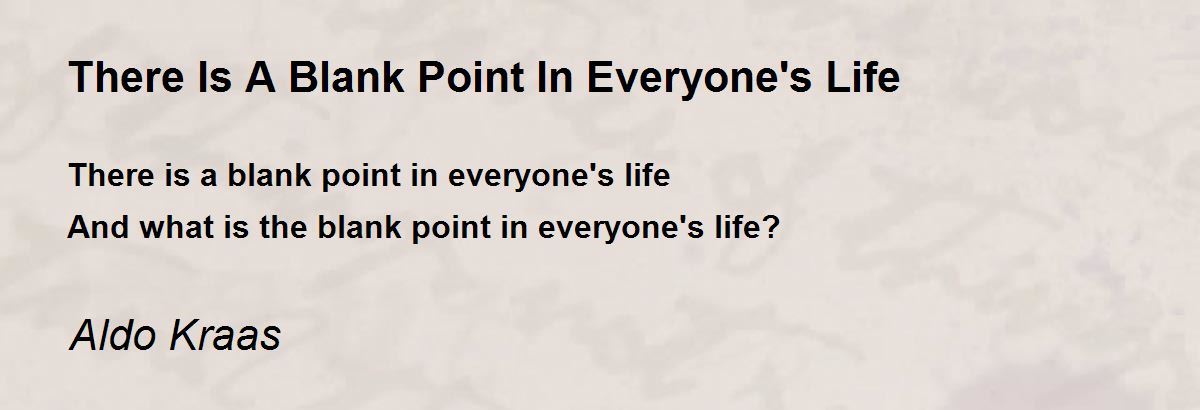 There Is A Blank Point In Everyone's Life

There is a blank point in everyone's life
And what is the blank point in everyone's life?

Aldo Kraas